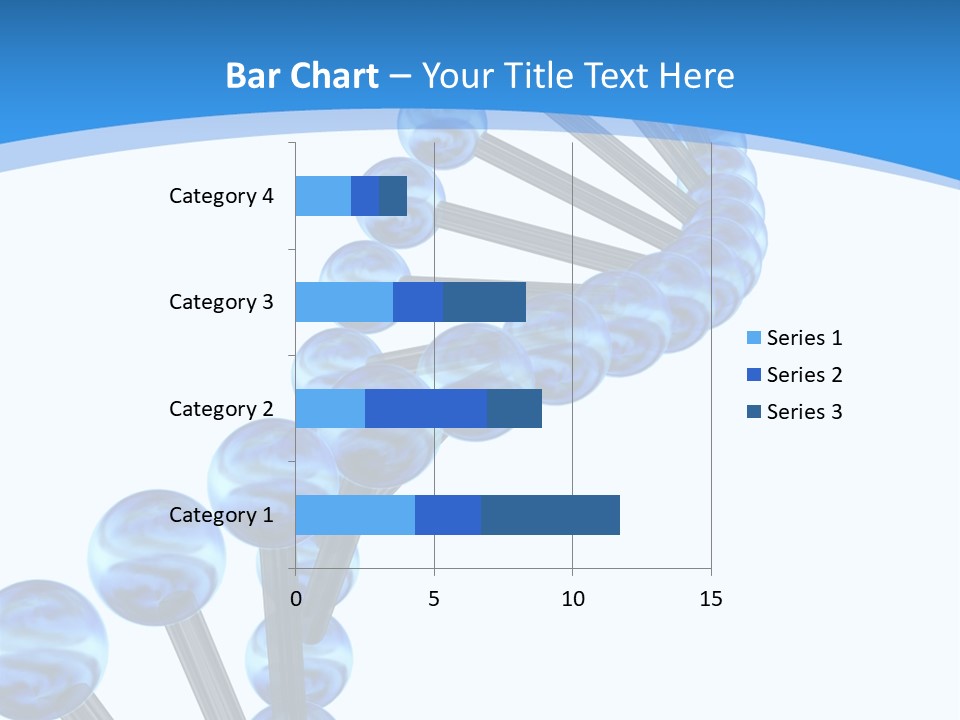 Bar Chart – Your Title Text Here

Category 4
Category 3
Category 2
Category 1

0
5
10
15

Series 1
Series 2
Series 3